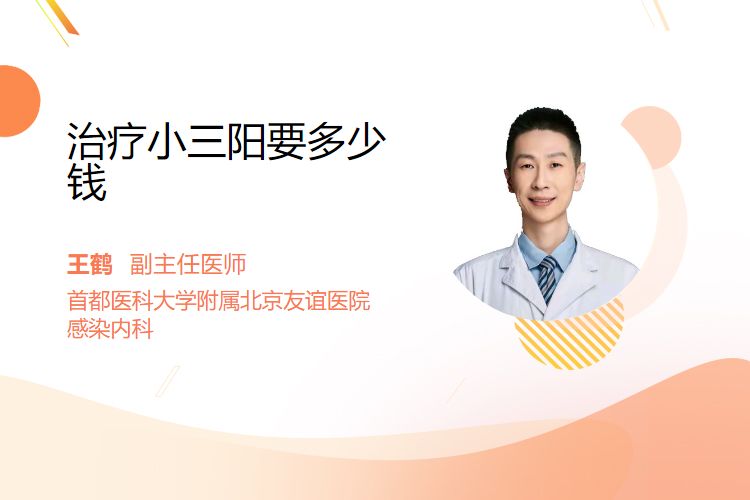 治疗小三阳要多少钱

王鹤 副主任医师

首都医科大学附属北京友谊医院
感染内科